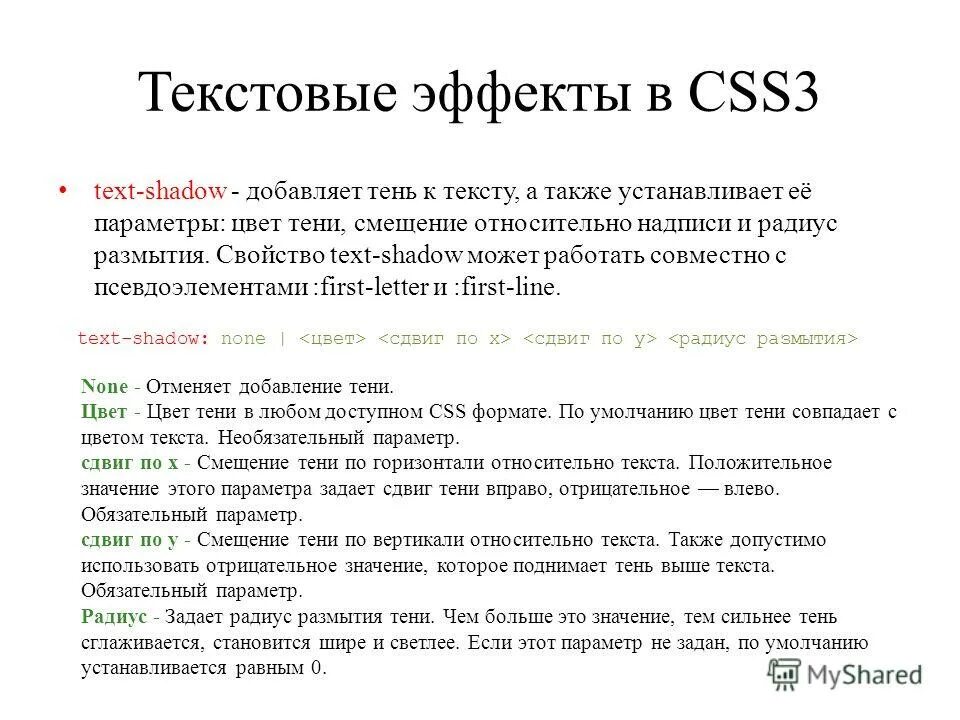 Текстовые эффекты в CSS3

• text-shadow - добавляет тень к тексту, а также устанавливает её параметры: цвет тени, смещение относительно надписи и радиус размытия. Свойство text-shadow может работать совместно с псевдоэлементами :first-letter и :first-line.

text-shadow: none | <цвет> <сдвиг по x> <сдвиг по y> <радиус размытия>

None - Отменяет добавление тени.
Цвет - Цвет тени в любом доступном CSS формате. По умолчанию цвет тени совпадает с цветом текста. Необязательный параметр.
сдвиг по x - Смещение тени по горизонтали относительно текста. Положительное значение этого параметра задает сдвиг тени вправо, отрицательное — влево. Обязательный параметр.
сдвиг по y - Смещение тени по вертикали относительно текста. Также допустимо использовать отрицательное значение, которое поднимает тень выше текста. Обязательный параметр.
Радиус - Задает радиус размытия тени. Чем больше это значение, тем сильнее тень сглаживается, становится шире и светлее. Если этот параметр не задан, по умолчанию устанавливается равным 0.

MyShared